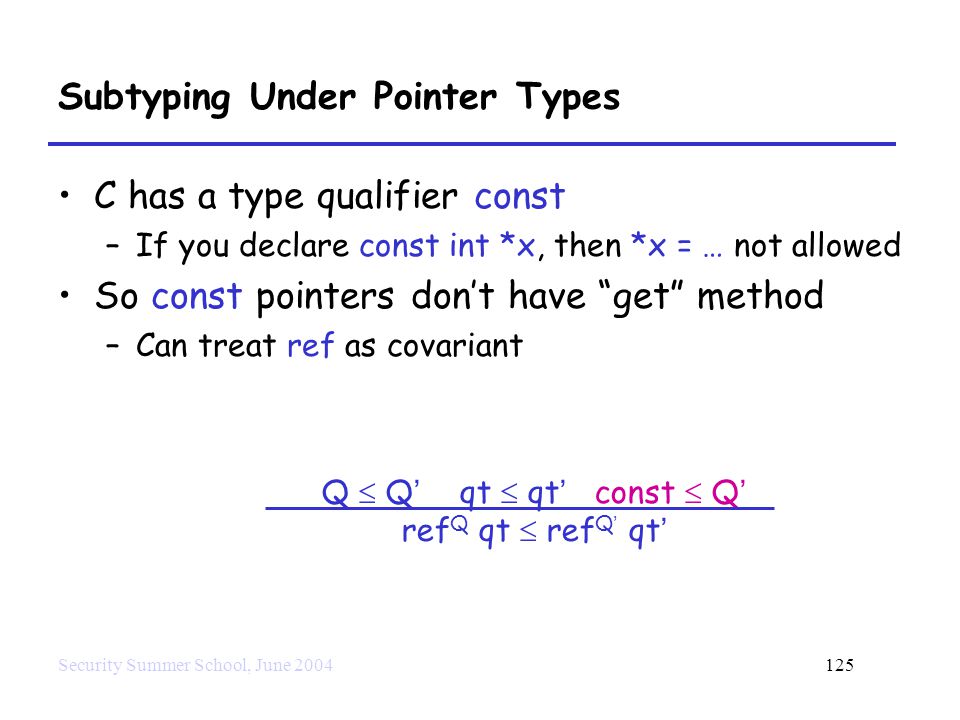 Subtyping Under Pointer Types

• C has a type qualifier const
  – If you declare const int *x, then *x = … not allowed
• So const pointers don't have "get" method
  – Can treat ref as covariant

$\frac{Q \leq Q' \quad qt \leq qt' \quad const \leq Q'}{ref^{Q}\ qt \leq ref^{Q'}\ qt'}$

Security Summer School, June 2004

125